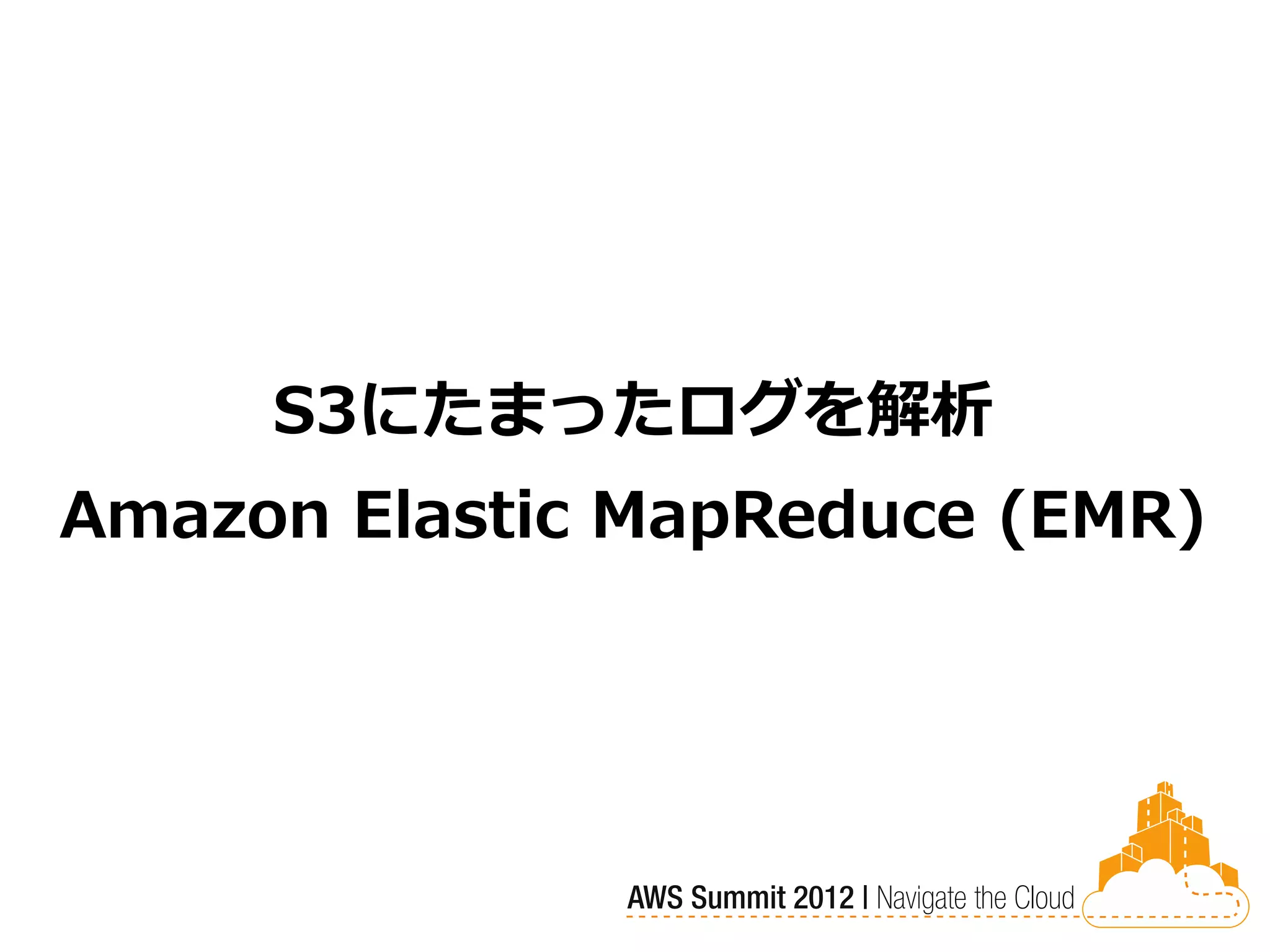 S3にたまったログを解析

Amazon Elastic MapReduce (EMR)

AWS Summit 2012 | Navigate the Cloud